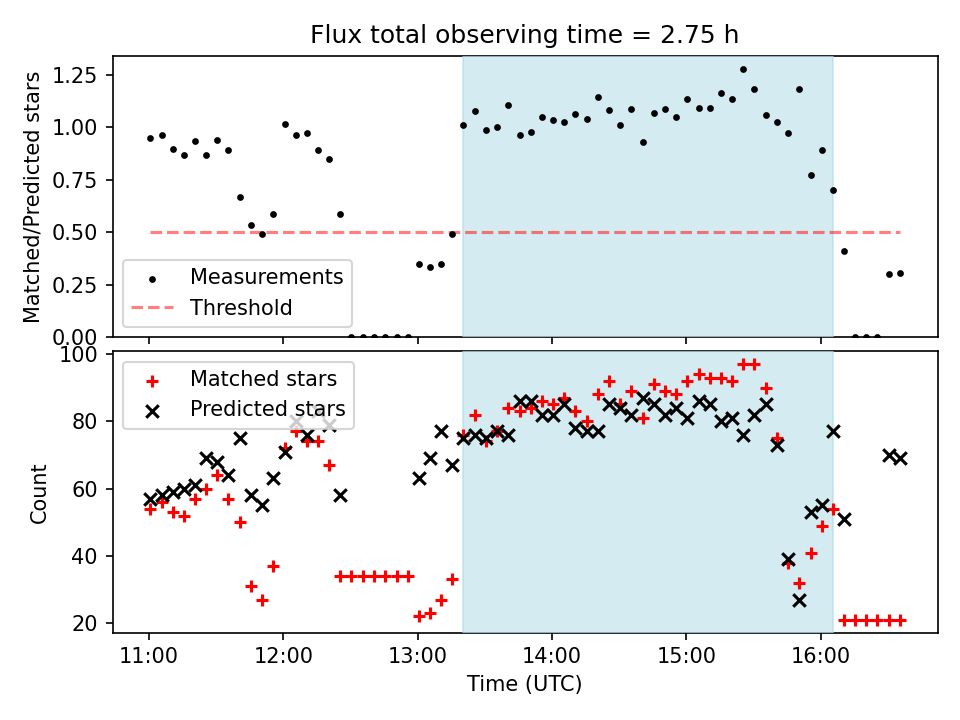 Flux total observing time = 2.75 h

Matched/Predicted stars

1.25
1.00
0.75
0.50
0.25
0.00

Measurements
Threshold

Count

100
80
60
40
20

Matched stars
Predicted stars

11:00
12:00
13:00
14:00
15:00
16:00

Time (UTC)